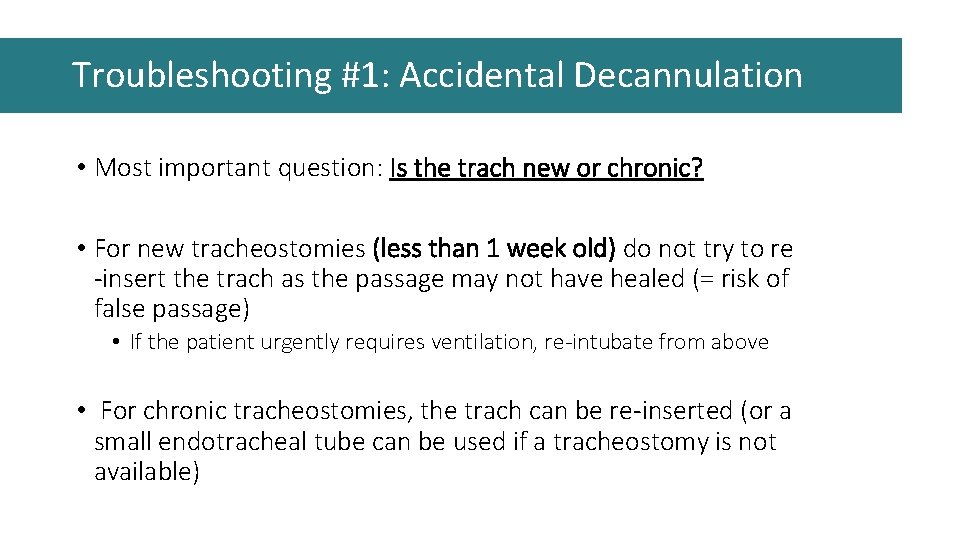 Troubleshooting #1: Accidental Decannulation

• Most important question: Is the trach new or chronic?

• For new tracheostomies (less than 1 week old) do not try to re -insert the trach as the passage may not have healed (= risk of false passage)

• If the patient urgently requires ventilation, re-intubate from above

• For chronic tracheostomies, the trach can be re-inserted (or a small endotracheal tube can be used if a tracheostomy is not available)